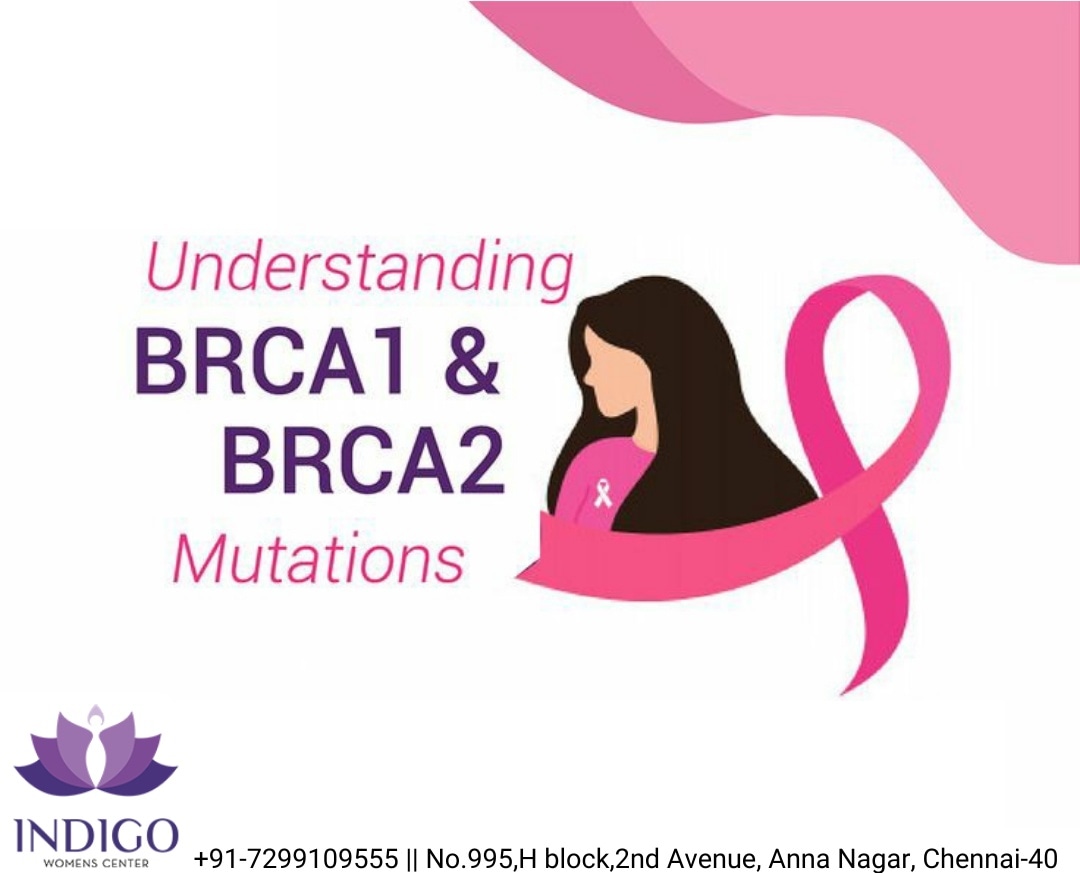 Understanding
BRCA1 &
BRCA2
Mutations

INDIGO
WOMENS CENTER

+91-7299109555 || No.995,H block,2nd Avenue, Anna Nagar, Chennai-40